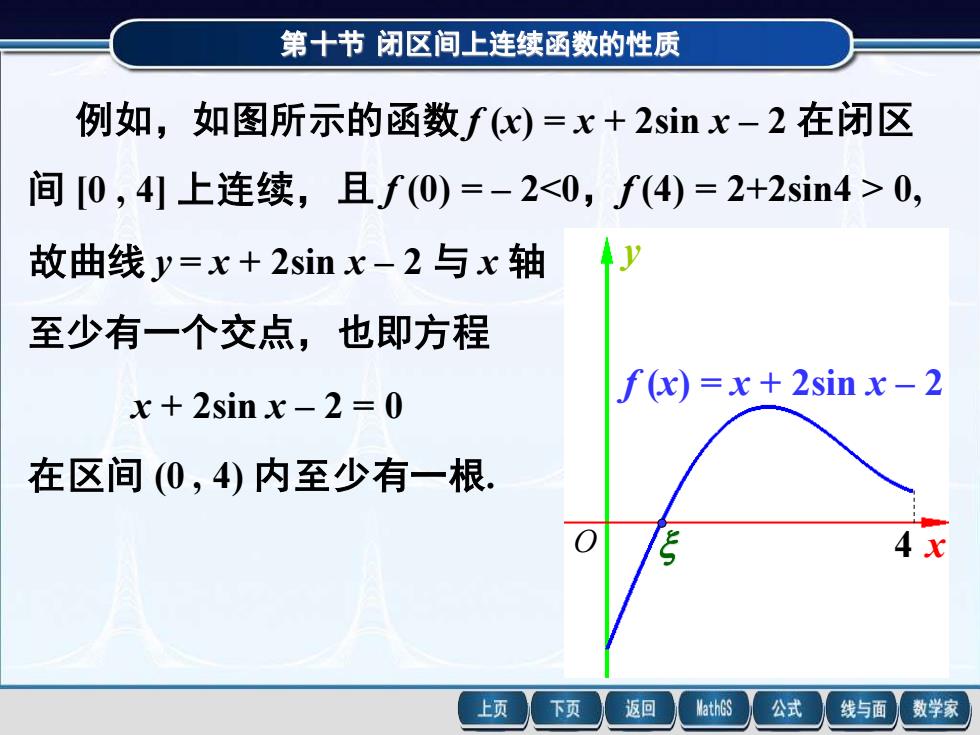 第十节 闭区间上连续函数的性质

例如，如图所示的函数 $f(x) = x + 2\sin x - 2$ 在闭区间 $[0, 4]$ 上连续，且 $f(0) = -2<0$，$f(4) = 2+2\sin 4 > 0$，故曲线 $y = x + 2\sin x - 2$ 与 $x$ 轴至少有一个交点，也即方程

$x + 2\sin x - 2 = 0$

在区间 $(0, 4)$ 内至少有一根.

$y$

$f(x) = x + 2\sin x - 2$

$O$ $\xi$ $4$ $x$

上页 下页 返回 MathGS 公式 线与面 数学家